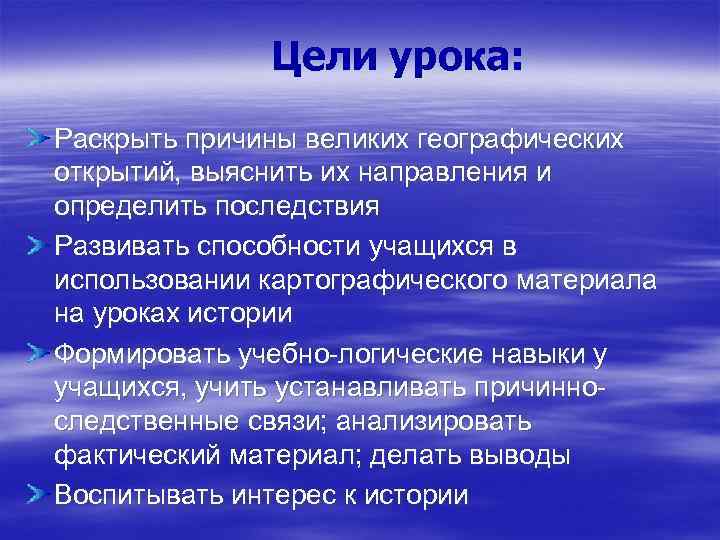 Цели урока:

Раскрыть причины великих географических открытий, выяснить их направления и определить последствия

Развивать способности учащихся в использовании картографического материала на уроках истории

Формировать учебно-логические навыки у учащихся, учить устанавливать причинно-следственные связи; анализировать фактический материал; делать выводы

Воспитывать интерес к истории